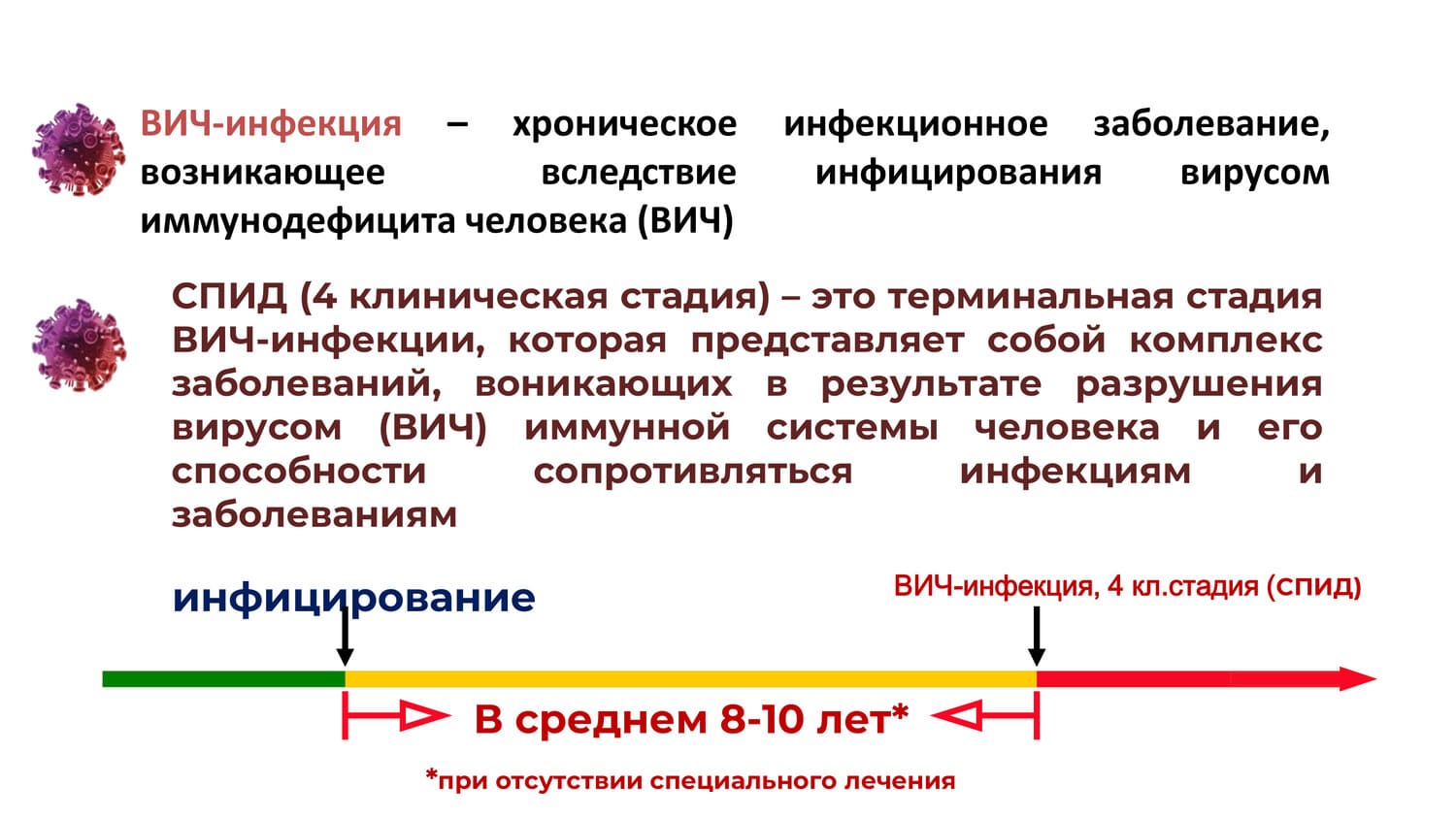 ВИЧ-инфекция – хроническое инфекционное заболевание, возникающее вследствие инфицирования вирусом иммунодефицита человека (ВИЧ)

СПИД (4 клиническая стадия) – это терминальная стадия ВИЧ-инфекции, которая представляет собой комплекс заболеваний, воникающих в результате разрушения вирусом (ВИЧ) иммунной системы человека и его способности сопротивляться инфекциям и заболеваниям

инфицирование

ВИЧ-инфекция, 4 кл.стадия (СПИД)

В среднем 8-10 лет*

*при отсутствии специального лечения